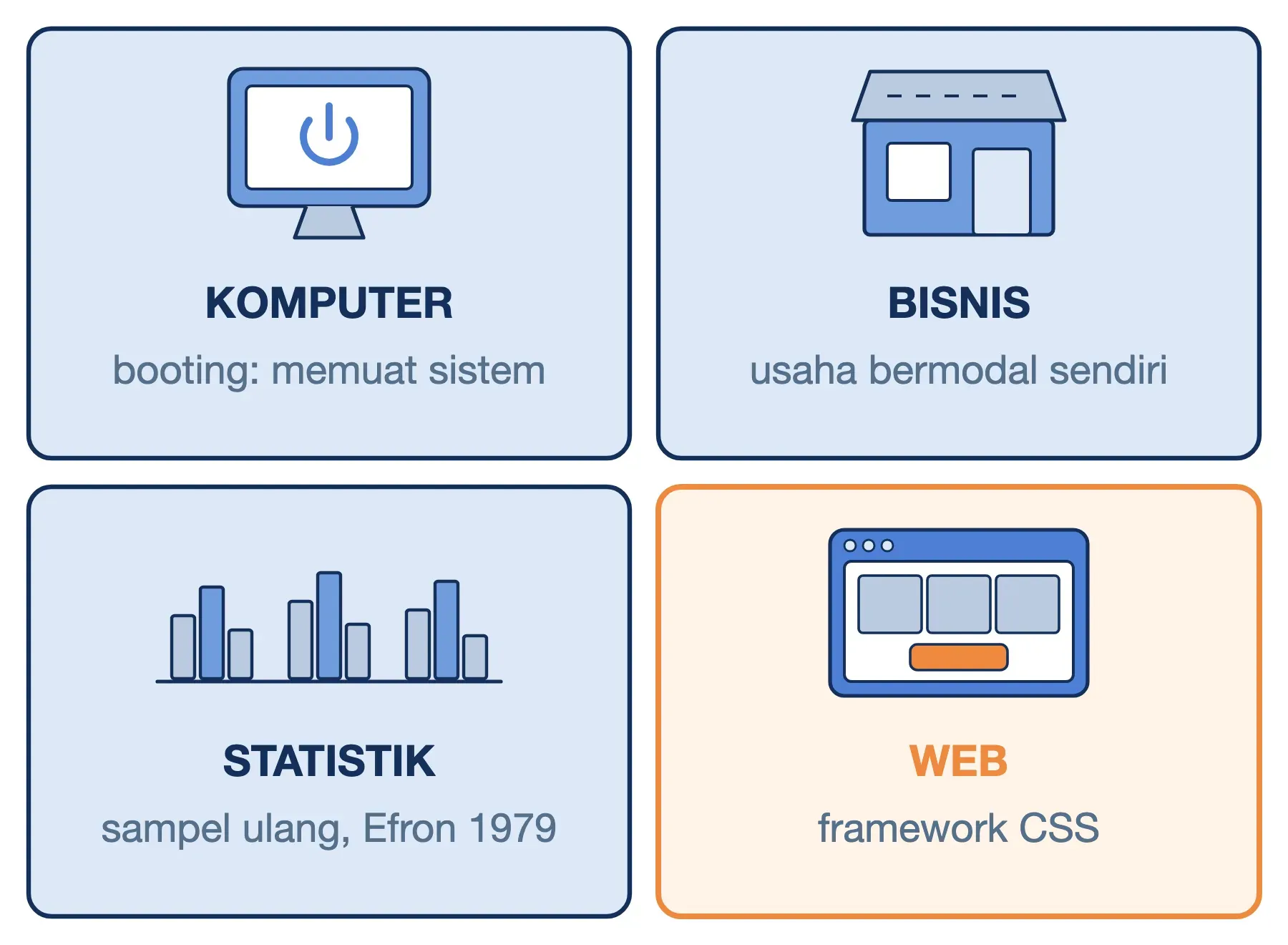 KOMPUTER
booting: memuat sistem

BISNIS
usaha bermodal sendiri

STATISTIK
sampel ulang, Efron 1979

WEB
framework CSS